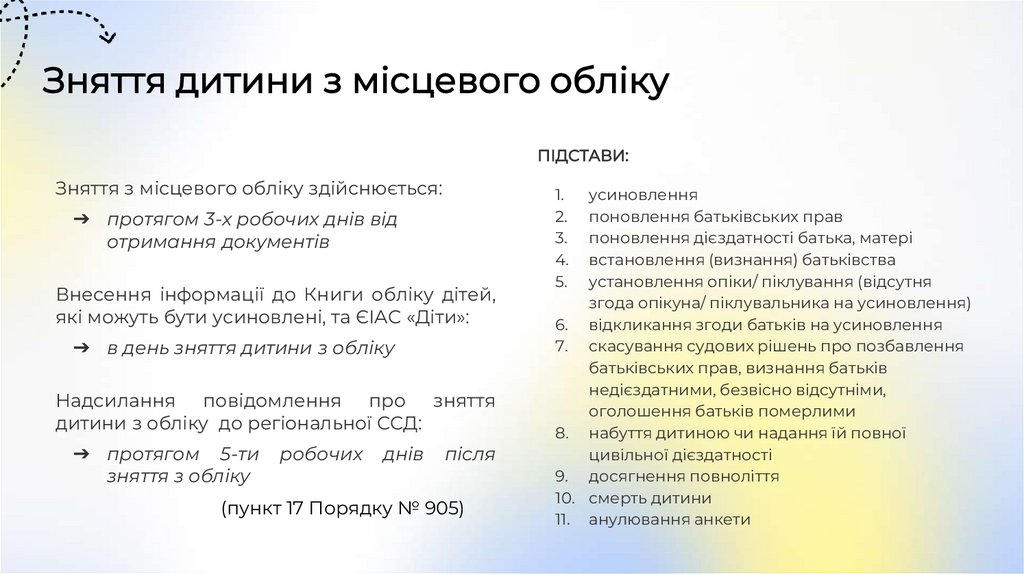 Зняття дитини з місцевого обліку

Зняття з місцевого обліку здійснюється:

➔ протягом 3-х робочих днів від отримання документів

Внесення інформації до Книги обліку дітей, які можуть бути усиновлені, та ЄІАС «Діти»:

➔ в день зняття дитини з обліку

Надсилання повідомлення про зняття дитини з обліку до регіональної ССД:

➔ протягом 5-ти робочих днів після зняття з обліку

(пункт 17 Порядку № 905)

ПІДСТАВИ:

1. усиновлення
2. поновлення батьківських прав
3. поновлення дієздатності батька, матері
4. встановлення (визнання) батьківства
5. установлення опіки/ піклування (відсутня згода опікуна/ піклувальника на усиновлення)
6. відкликання згоди батьків на усиновлення
7. скасування судових рішень про позбавлення батьківських прав, визнання батьків недієздатними, безвісно відсутніми, оголошення батьків померлими
8. набуття дитиною чи надання їй повної цивільної дієздатності
9. досягнення повноліття
10. смерть дитини
11. анулювання анкети